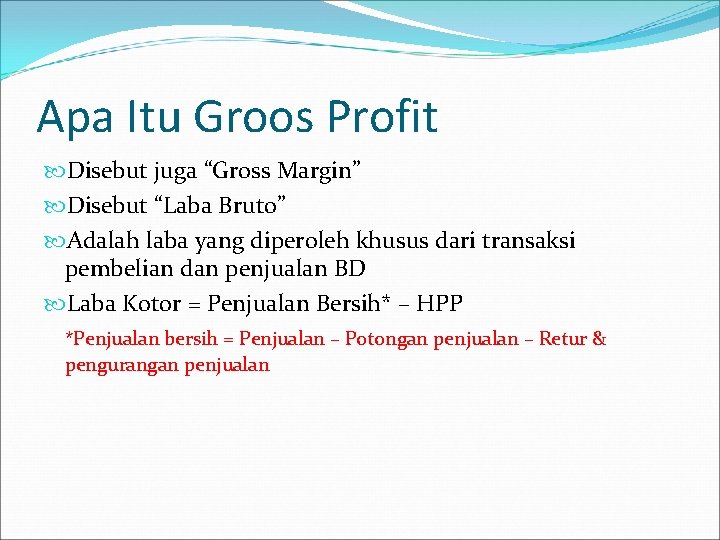 Apa Itu Groos Profit

Disebut juga “Gross Margin”

Disebut “Laba Bruto”

Adalah laba yang diperoleh khusus dari transaksi pembelian dan penjualan BD

Laba Kotor = Penjualan Bersih* – HPP

*Penjualan bersih = Penjualan – Potongan penjualan – Retur & pengurangan penjualan